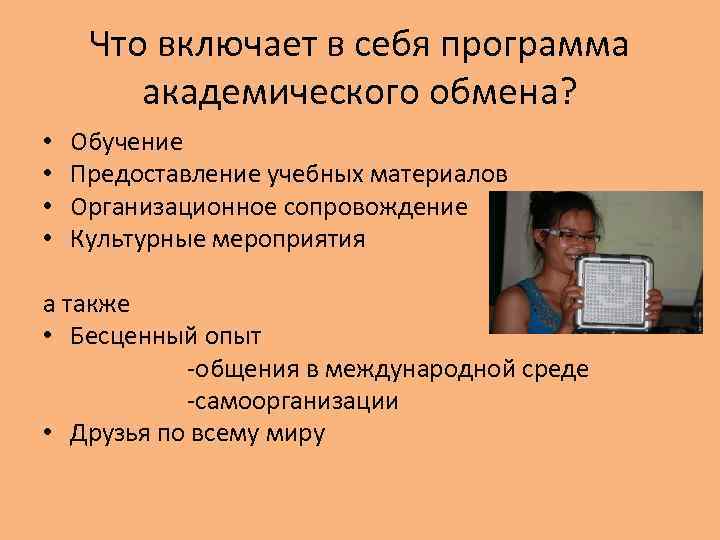 Что включает в себя программа академического обмена?

• Обучение
• Предоставление учебных материалов
• Организационное сопровождение
• Культурные мероприятия

а также
• Бесценный опыт
-общения в международной среде
-самоорганизации
• Друзья по всему миру